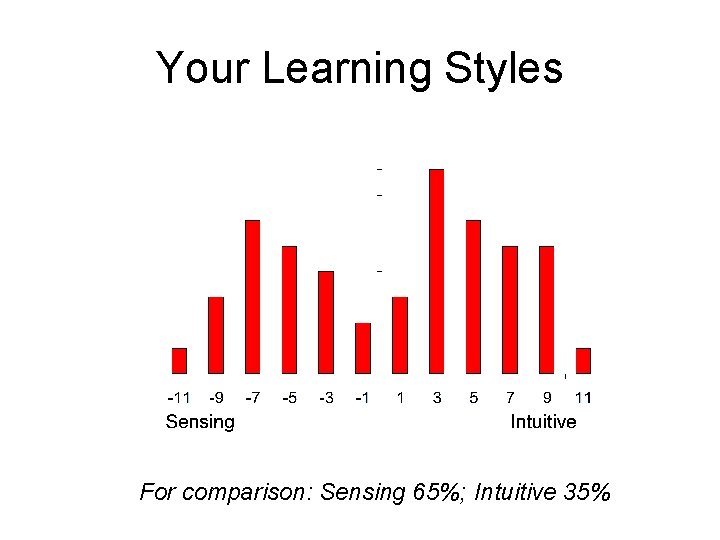 Your Learning Styles

-11 -9 -7 -5 -3 -1 1 3 5 7 9 11
Sensing Intuitive

For comparison: Sensing 65%; Intuitive 35%